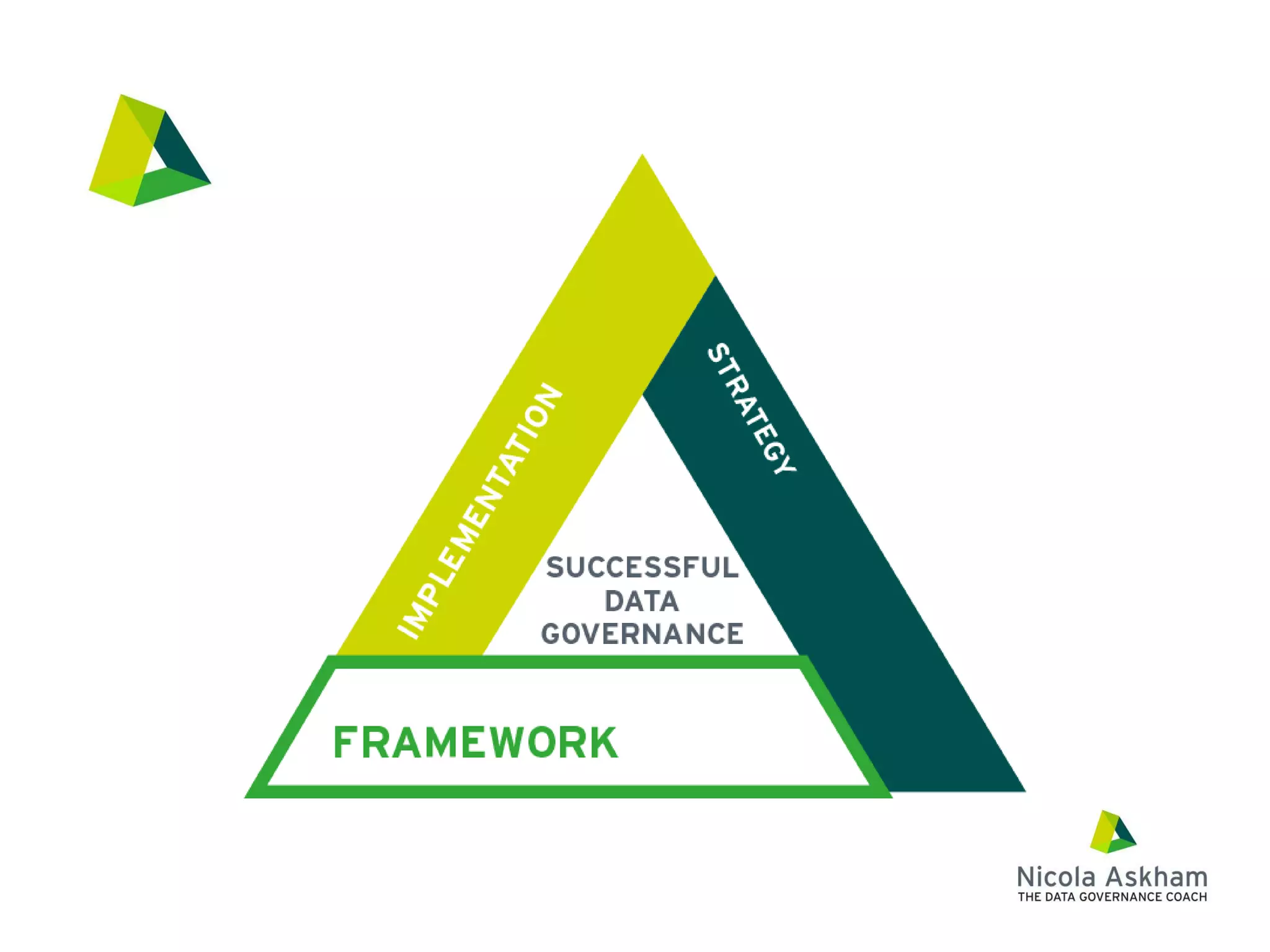 IMPLEMENTATION

STRATEGY

SUCCESSFUL DATA GOVERNANCE

FRAMEWORK

Nicola Askham
THE DATA GOVERNANCE COACH